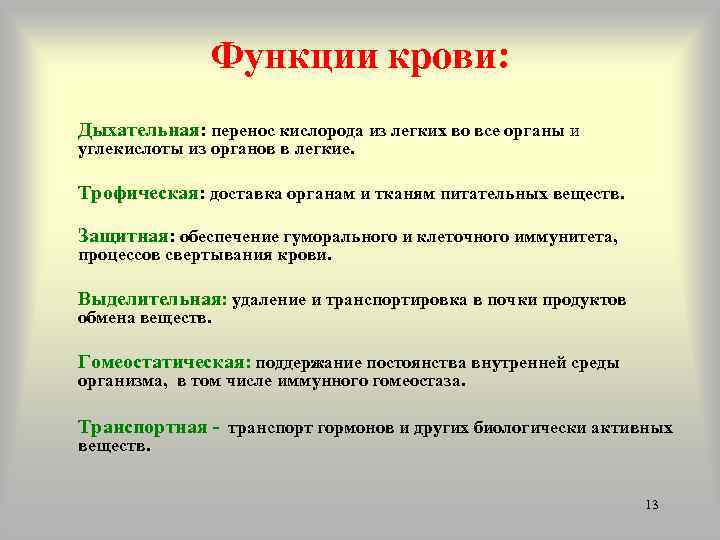 Функции крови:

Дыхательная: перенос кислорода из легких во все органы и углекислоты из органов в легкие.

Трофическая: доставка органам и тканям питательных веществ.

Защитная: обеспечение гуморального и клеточного иммунитета, процессов свертывания крови.

Выделительная: удаление и транспортировка в почки продуктов обмена веществ.

Гомеостатическая: поддержание постоянства внутренней среды организма, в том числе иммунного гомеостаза.

Транспортная - транспорт гормонов и других биологически активных веществ.

13